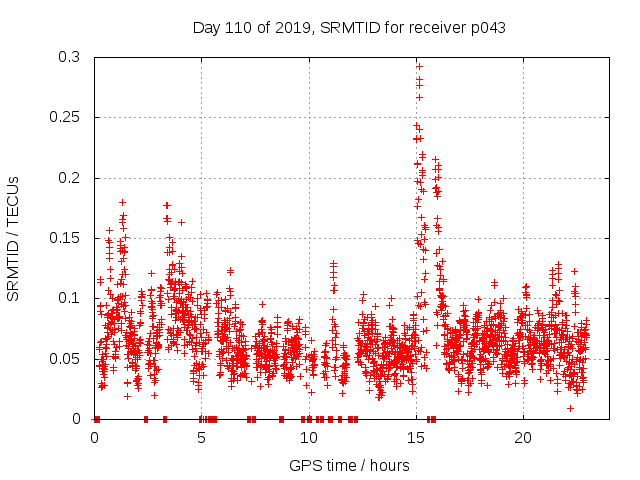 Day 110 of 2019, SRMTID for receiver p043

SRMTID / TECUs

0.3
0.25
0.2
0.15
0.1
0.05
0

0
5
10
15
20

GPS time / hours